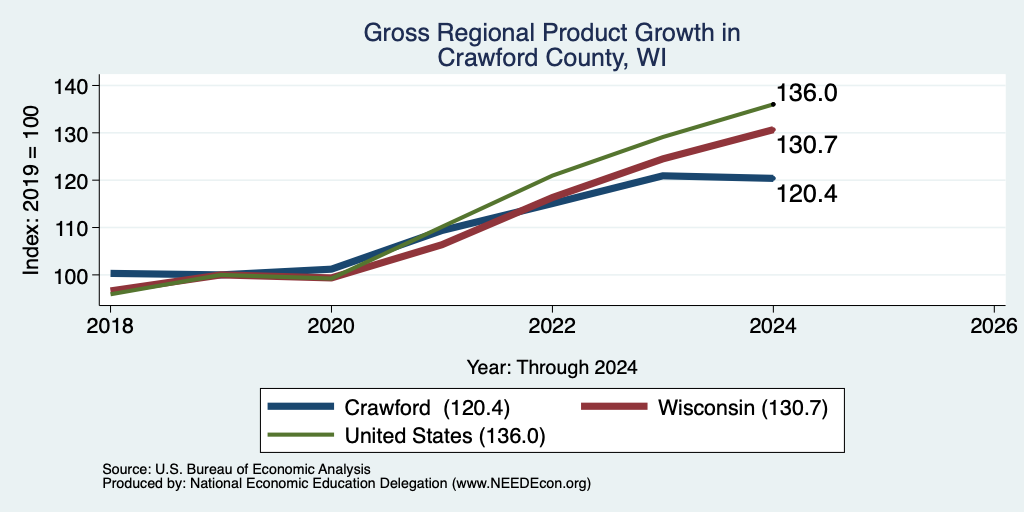 Gross Regional Product Growth in Crawford County, WI

Index: 2019 = 100

140
130
120
110
100

136.0
130.7
120.4

2018
2020
2022
2024
2026

Year: Through 2024

Crawford (120.4)
Wisconsin (130.7)
United States (136.0)

Source: U.S. Bureau of Economic Analysis
Produced by: National Economic Education Delegation (www.NEEDEcon.org)